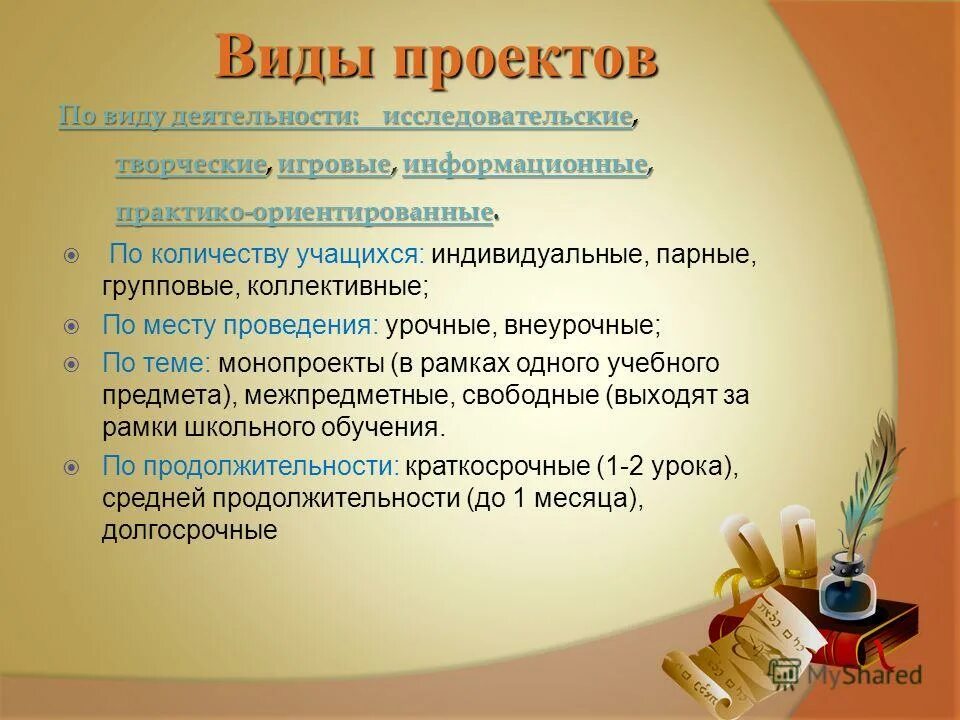 Виды проектов

По виду деятельности: исследовательские, творческие, игровые, информационные, практико-ориентированные.

По количеству учащихся: индивидуальные, парные, групповые, коллективные;

По месту проведения: урочные, внеурочные;

По теме: монопроекты (в рамках одного учебного предмета), межпредметные, свободные (выходят за рамки школьного обучения.

По продолжительности: краткосрочные (1-2 урока), средней продолжительности (до 1 месяца), долгосрочные

MyShared